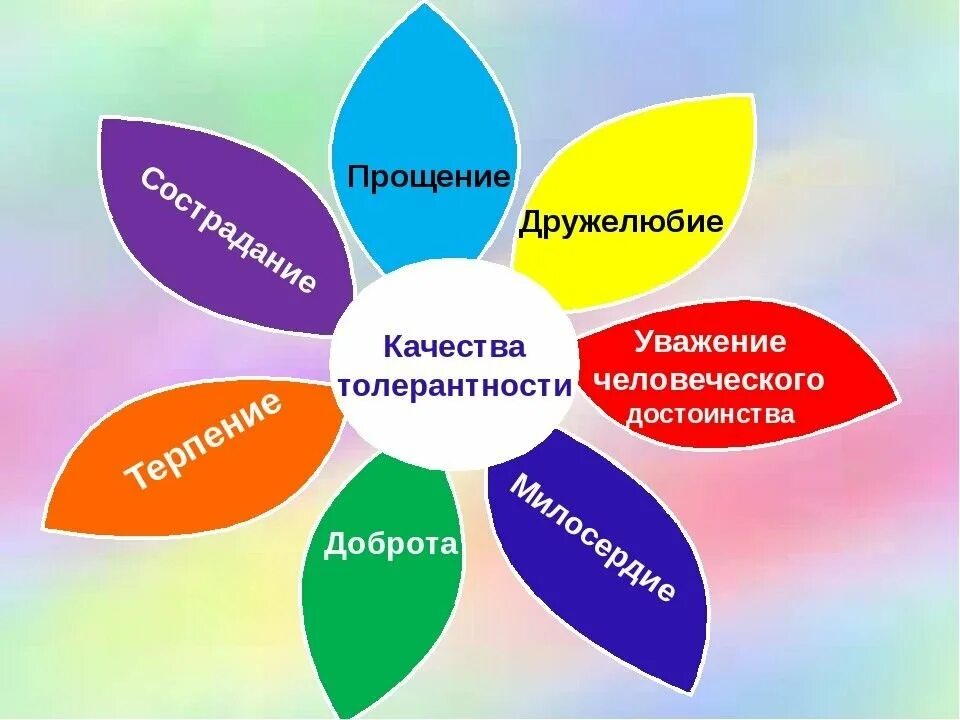 Качества толерантности

Прощение

Дружелюбие

Уважение человеческого достоинства

Милосердие

Доброта

Терпение

Сострадание